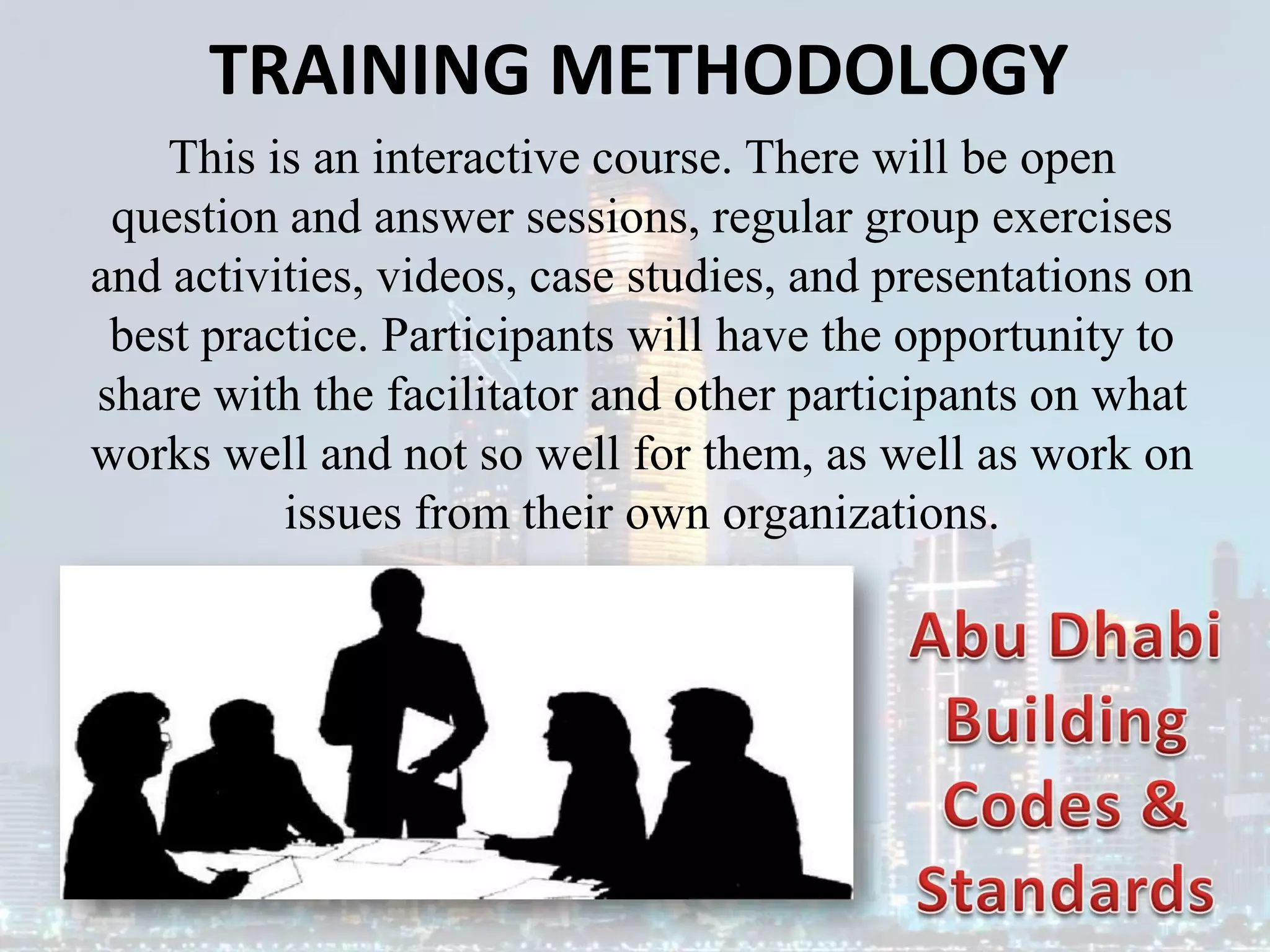 TRAINING METHODOLOGY

This is an interactive course. There will be open question and answer sessions, regular group exercises and activities, videos, case studies, and presentations on best practice. Participants will have the opportunity to share with the facilitator and other participants on what works well and not so well for them, as well as work on issues from their own organizations.

Abu Dhabi Building Codes & Standards